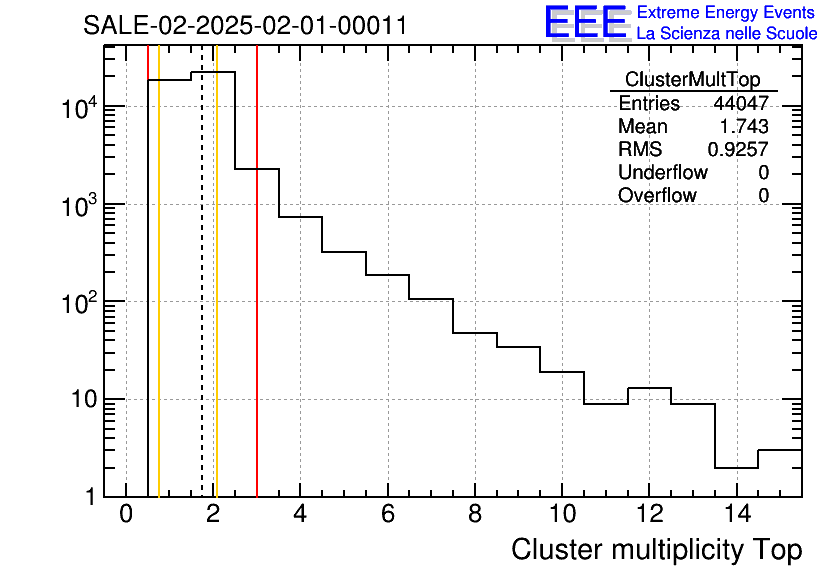 SALE-02-2025-02-01-00011

EEE Extreme Energy Events
La Scienza nelle Scuole

| ClusterMultTop | |
|---|---|
| Entries | 44047 |
| Mean | 1.743 |
| RMS | 0.9257 |
| Underflow | 0 |
| Overflow | 0 |

$10^4$
$10^3$
$10^2$
10
1

0 2 4 6 8 10 12 14

Cluster multiplicity Top